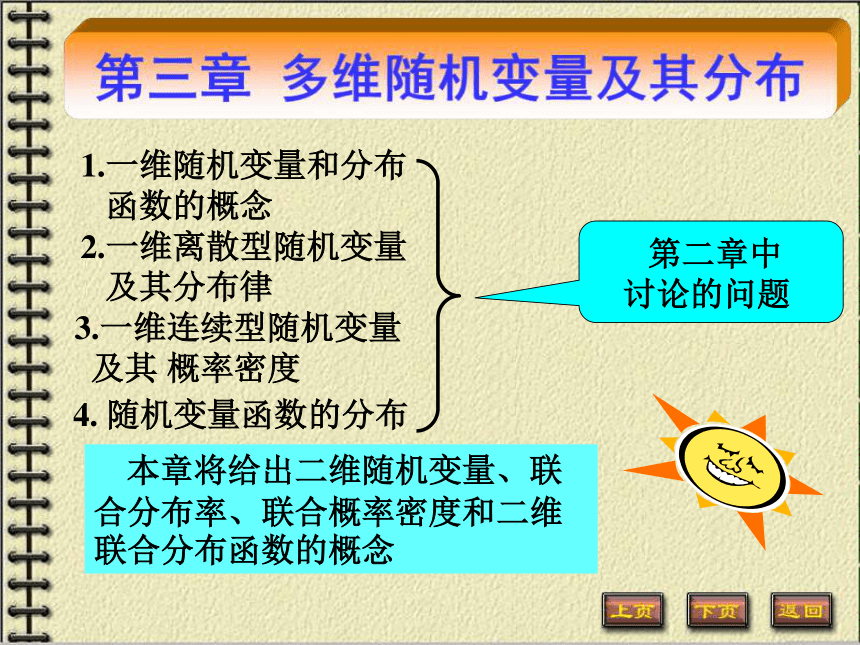 第三章 多维随机变量及其分布

1.一维随机变量和分布函数的概念
2.一维离散型随机变量及其分布律
3.一维连续型随机变量及其 概率密度
4. 随机变量函数的分布

第二章中讨论的问题

本章将给出二维随机变量、联合分布率、联合概率密度和二维联合分布函数的概念

上页 下页 返回